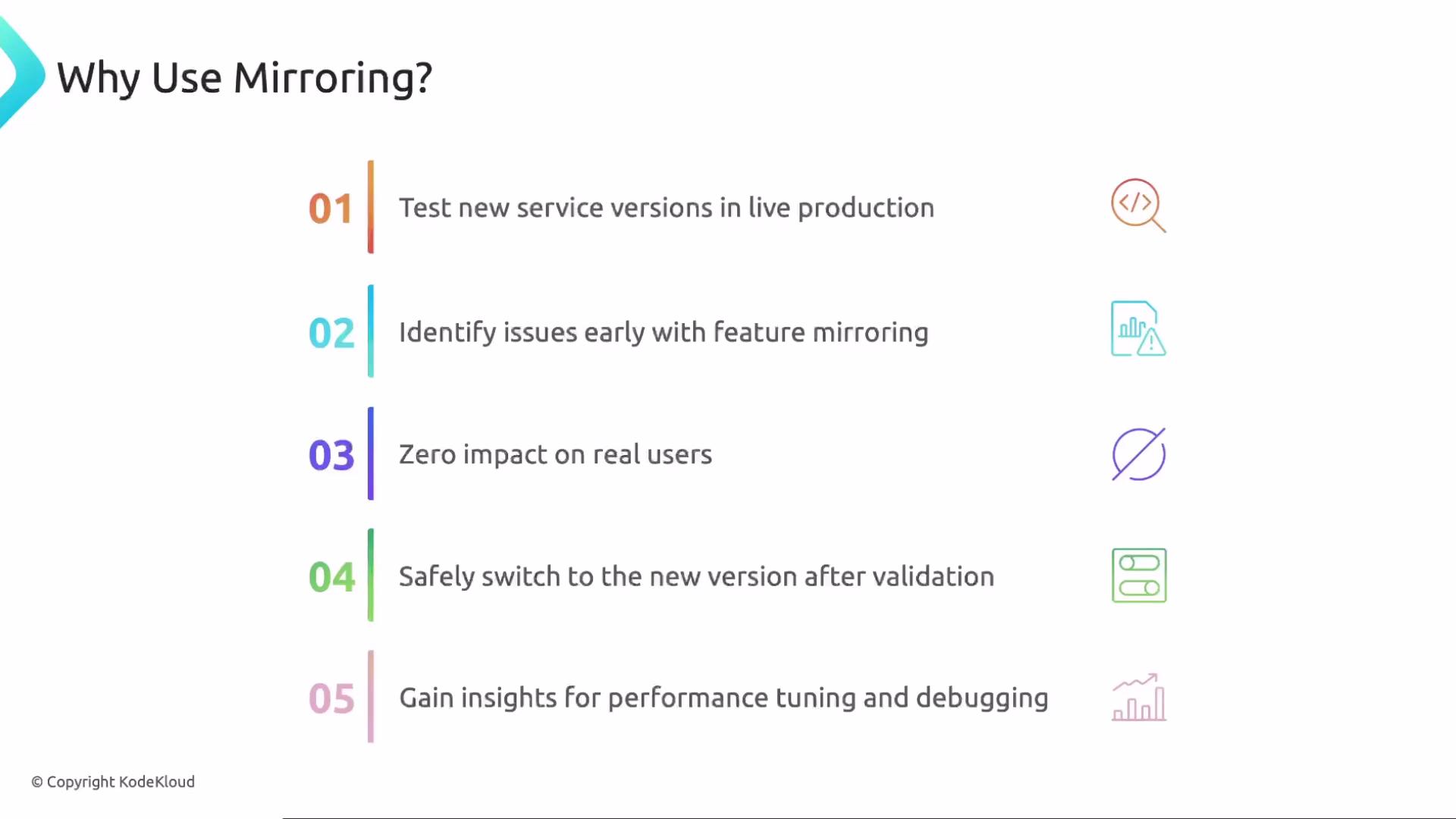 Why Use Mirroring?

01 Test new service versions in live production

02 Identify issues early with feature mirroring

03 Zero impact on real users

04 Safely switch to the new version after validation

05 Gain insights for performance tuning and debugging

© Copyright KodeKloud